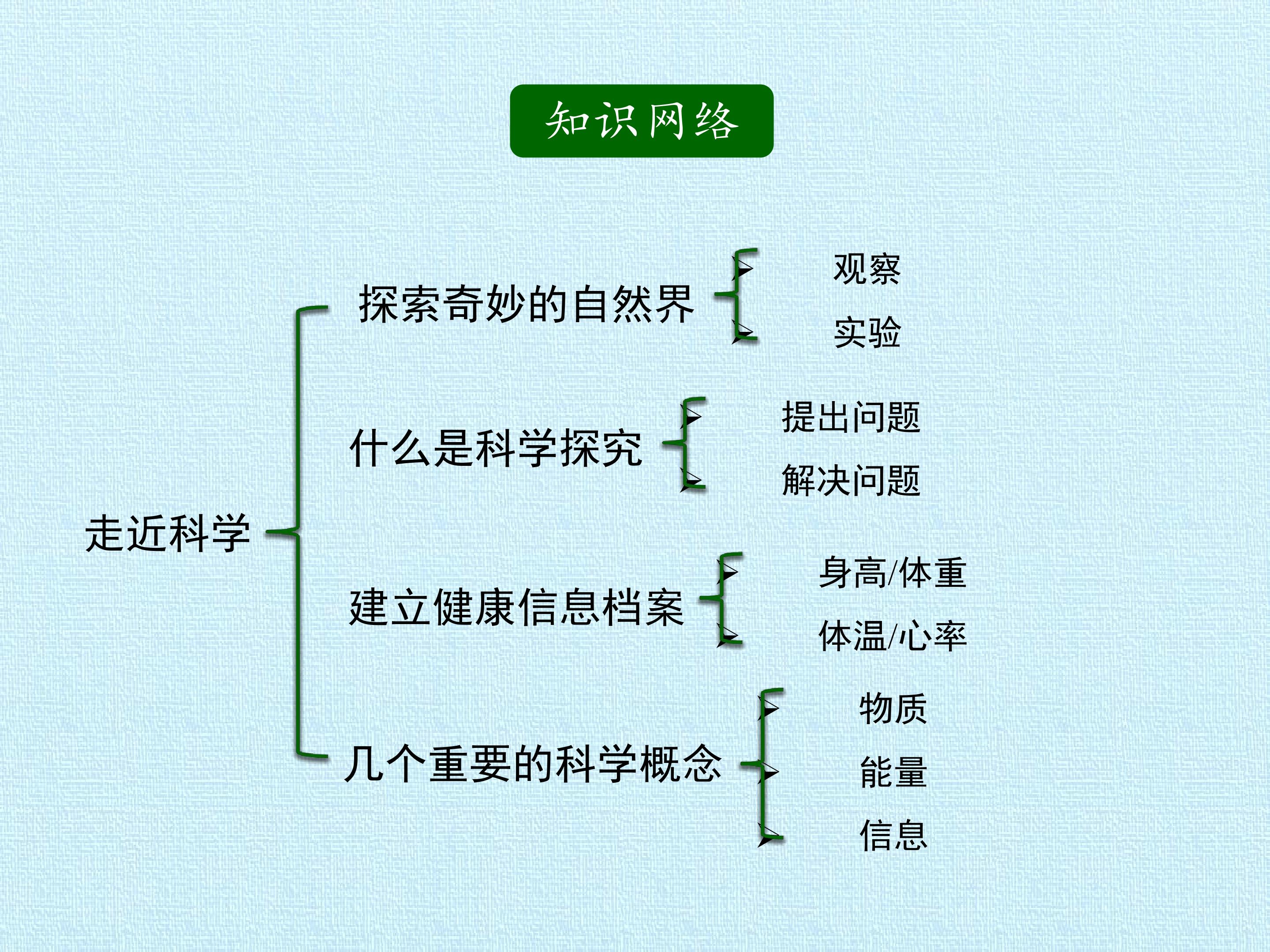 知识网络

走近科学

探索奇妙的自然界

观察

实验

什么是科学探究

提出问题

解决问题

建立健康信息档案

身高/体重

体温/心率

几个重要的科学概念

物质

能量

信息